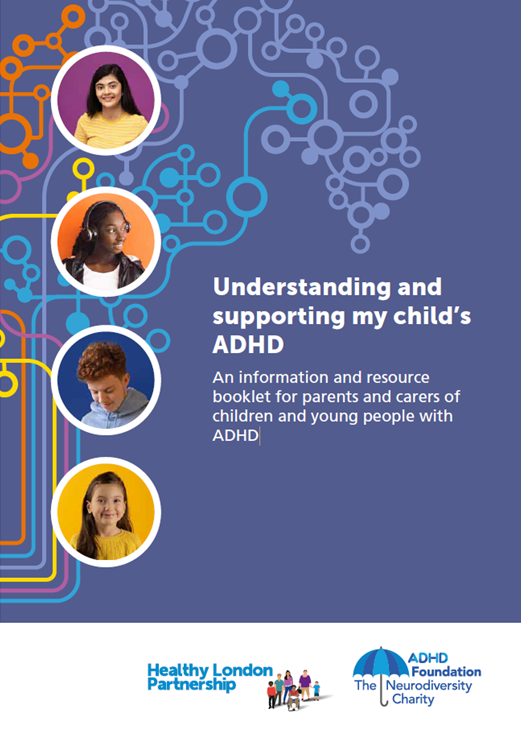 Understanding and supporting my child's ADHD

An information and resource booklet for parents and carers of children and young people with ADHD

Healthy London Partnership

ADHD Foundation The Neurodiversity Charity